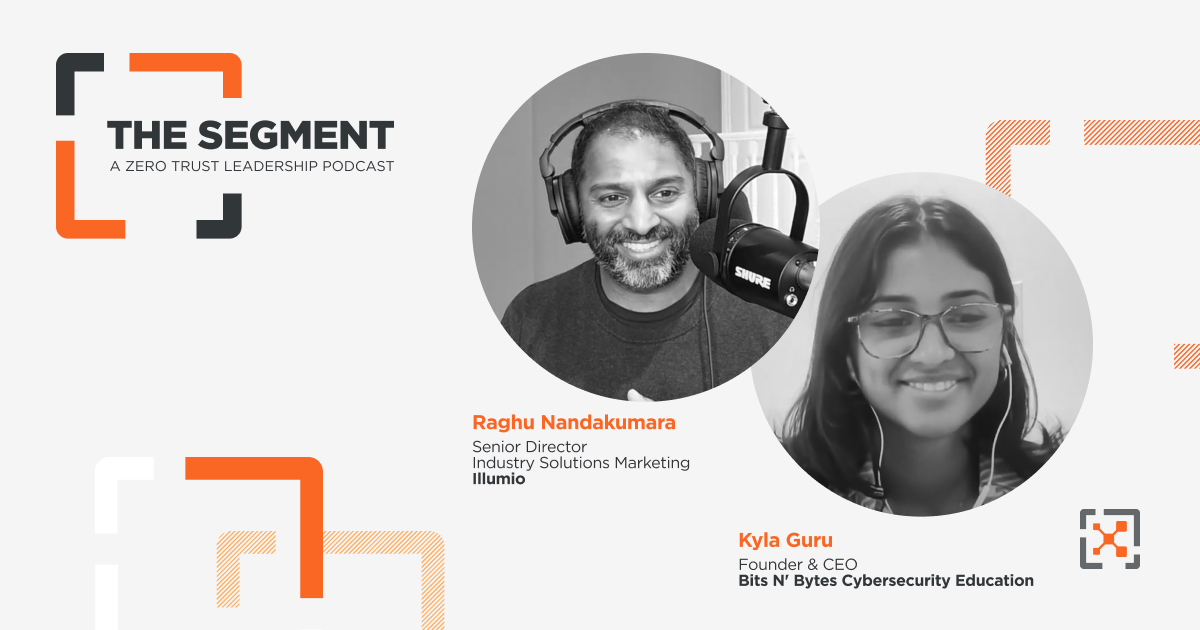 THE SEGMENT
A ZERO TRUST LEADERSHIP PODCAST

SHURE

Raghu Nandakumara
Senior Director
Industry Solutions Marketing
Illumio

Kyla Guru
Founder & CEO
Bits N' Bytes Cybersecurity Education